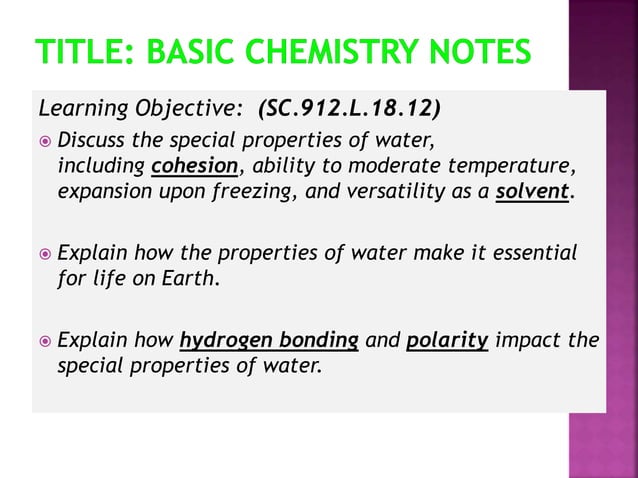 TITLE: BASIC CHEMISTRY NOTES

Learning Objective: (SC.912.L.18.12)

Discuss the special properties of water, including cohesion, ability to moderate temperature, expansion upon freezing, and versatility as a solvent.

Explain how the properties of water make it essential for life on Earth.

Explain how hydrogen bonding and polarity impact the special properties of water.